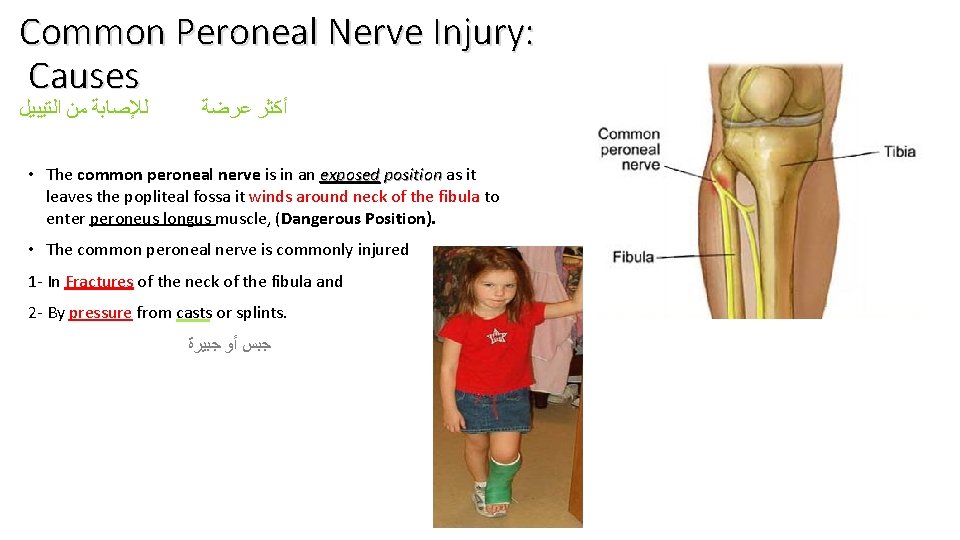 Common Peroneal Nerve Injury: Causes

أكثر عرضة للإصابة من التيبيل

• The common peroneal nerve is in an exposed position as it leaves the popliteal fossa it winds around neck of the fibula to enter peroneus longus muscle, (Dangerous Position).

• The common peroneal nerve is commonly injured

1- In Fractures of the neck of the fibula and

2- By pressure from casts or splints.

جبس أو جبيرة

Common peroneal nerve

Tibia

Fibula